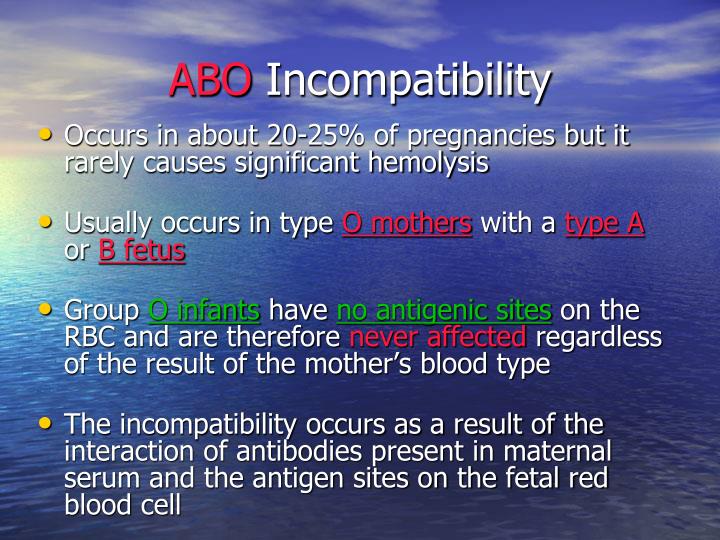 ABO Incompatibility

• Occurs in about 20-25% of pregnancies but it rarely causes significant hemolysis

• Usually occurs in type O mothers with a type A or B fetus

• Group O infants have no antigenic sites on the RBC and are therefore never affected regardless of the result of the mother's blood type

• The incompatibility occurs as a result of the interaction of antibodies present in maternal serum and the antigen sites on the fetal red blood cell